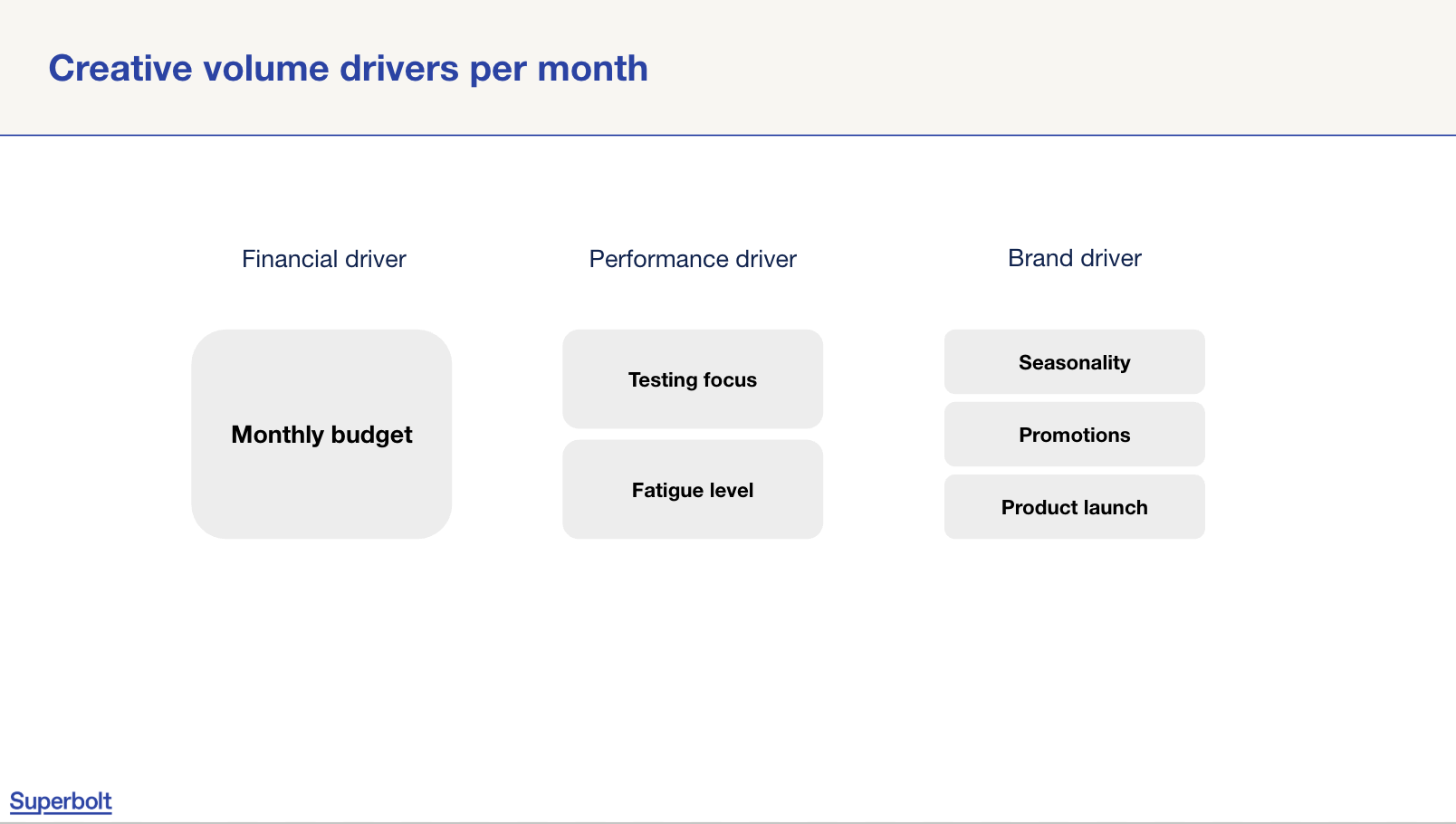 Creative volume drivers per month

Financial driver

Monthly budget

Performance driver

Testing focus

Fatigue level

Brand driver

Seasonality

Promotions

Product launch

Superbolt